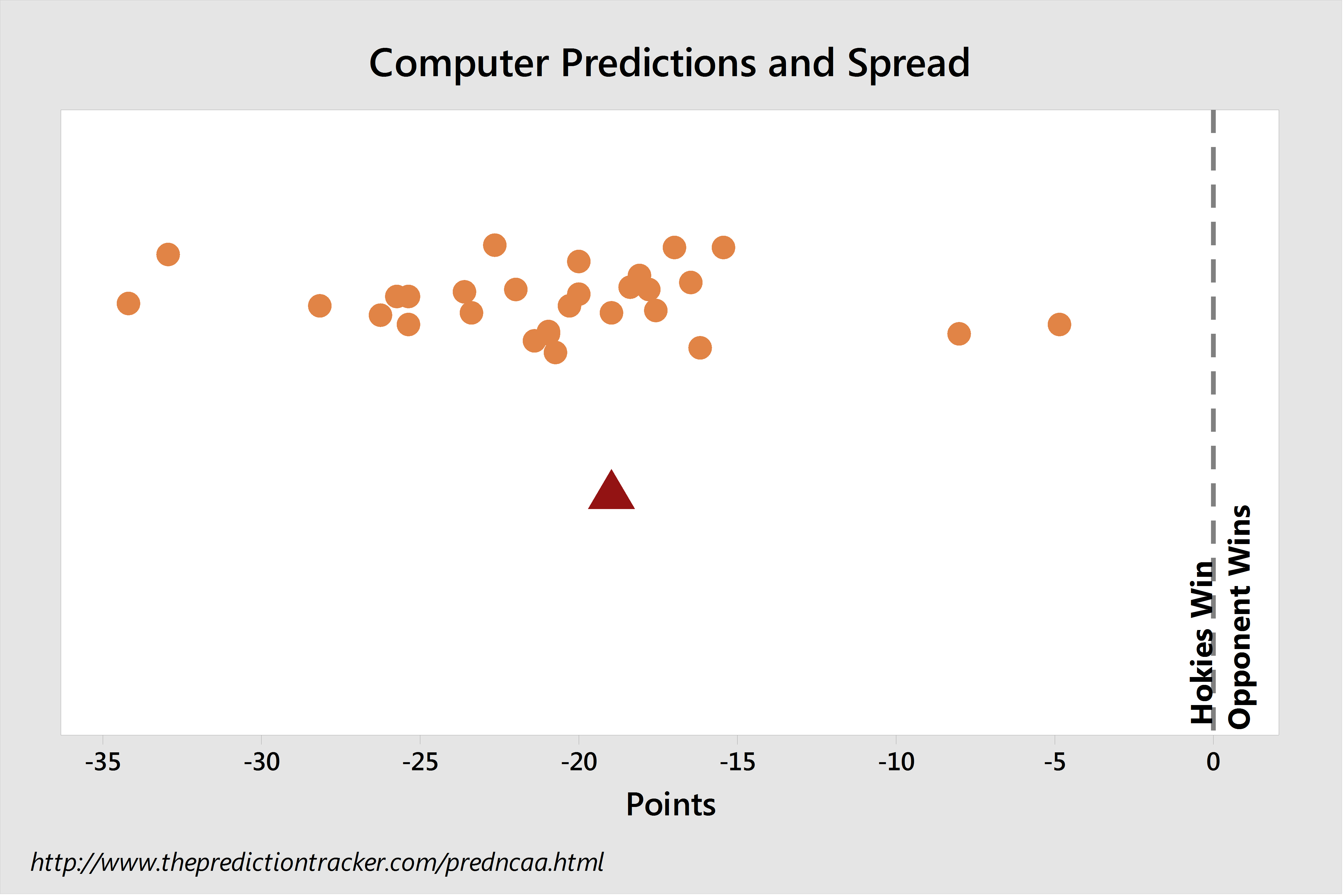 Computer Predictions and Spread

Hokies Win
Opponent Wins

-35
-30
-25
-20
-15
-10
-5
0

Points

http://www.thepredictiontracker.com/predncaa.html